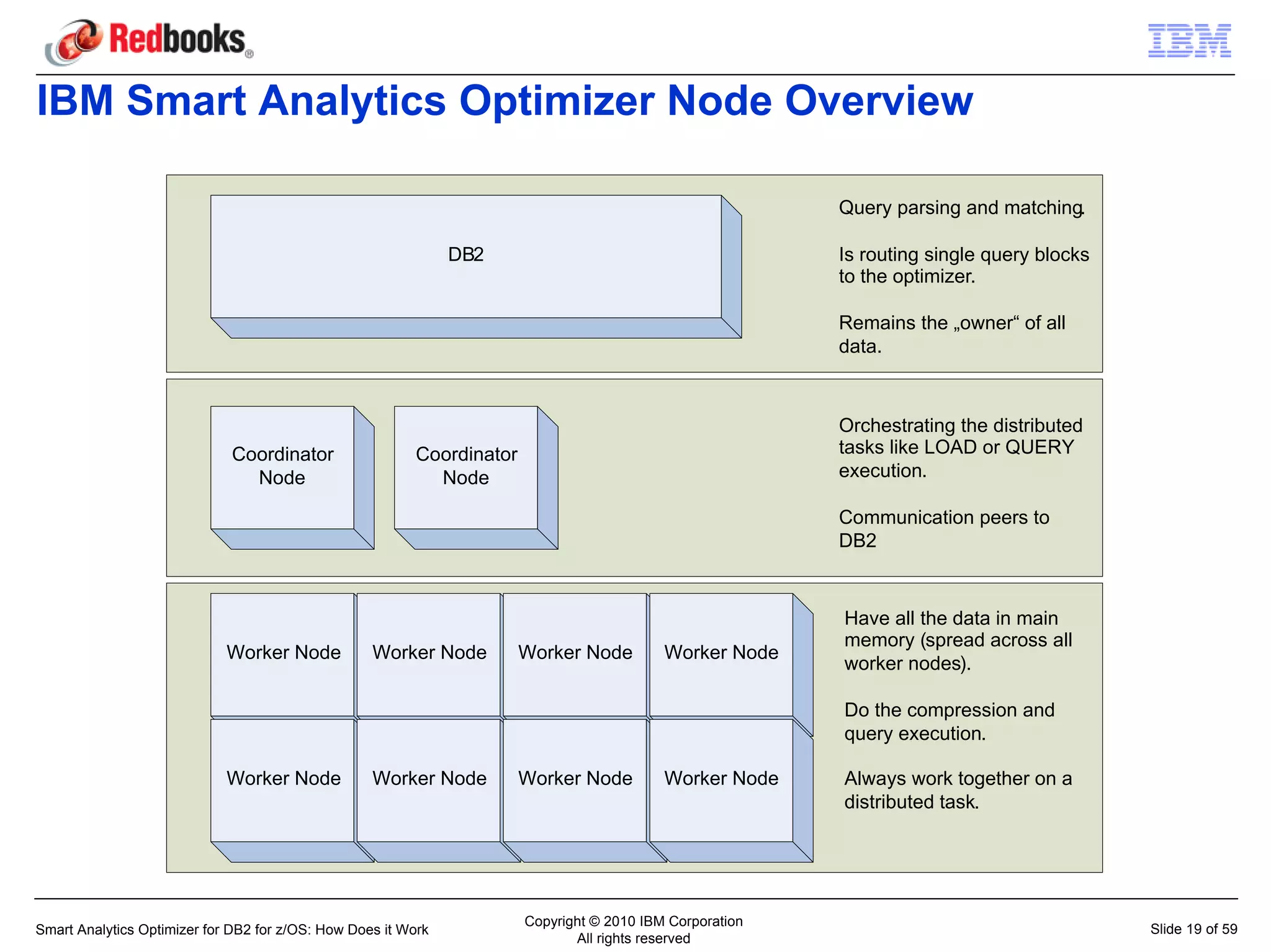 Redbooks®

IBM

IBM Smart Analytics Optimizer Node Overview

DB2

Query parsing and matching.

Is routing single query blocks to the optimizer.

Remains the „owner“ of all data.

Coordinator Node

Coordinator Node

Orchestrating the distributed tasks like LOAD or QUERY execution.

Communication peers to DB2

Worker Node

Worker Node

Worker Node

Worker Node

Worker Node

Worker Node

Worker Node

Worker Node

Have all the data in main memory (spread across all worker nodes).

Do the compression and query execution.

Always work together on a distributed task.

Smart Analytics Optimizer for DB2 for z/OS: How Does it Work

Copyright © 2010 IBM Corporation
All rights reserved

Slide 19 of 59